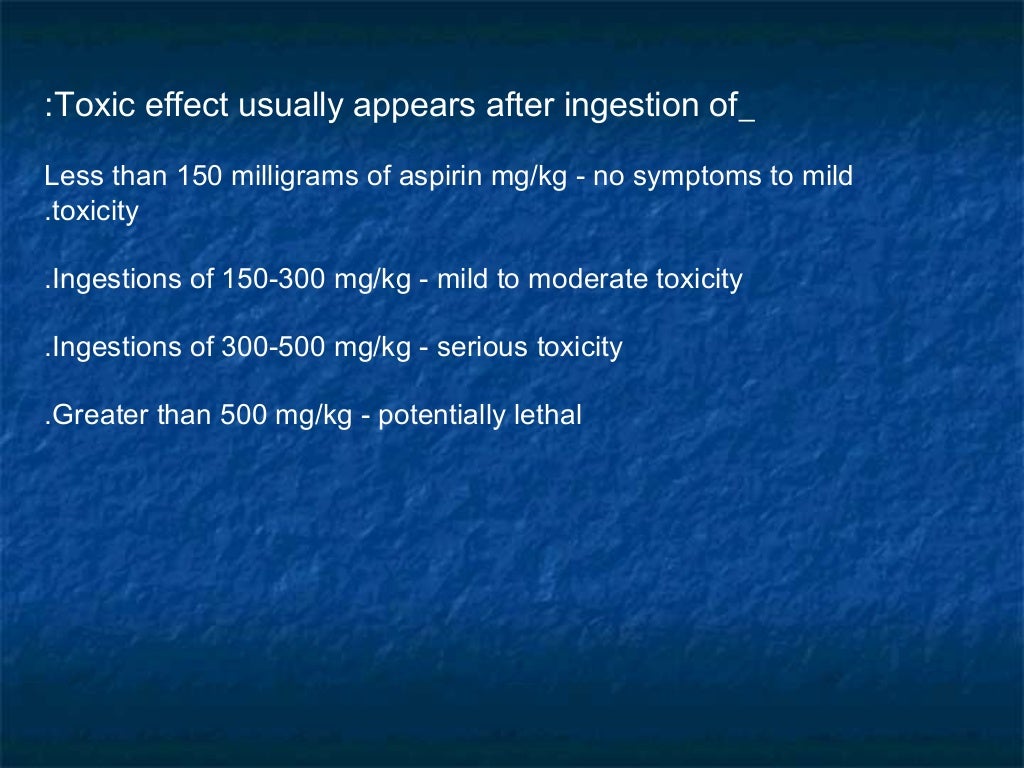 :Toxic effect usually appears after ingestion of_

Less than 150 milligrams of aspirin mg/kg - no symptoms to mild .toxicity

.Ingestions of 150-300 mg/kg - mild to moderate toxicity

.Ingestions of 300-500 mg/kg - serious toxicity

.Greater than 500 mg/kg - potentially lethal